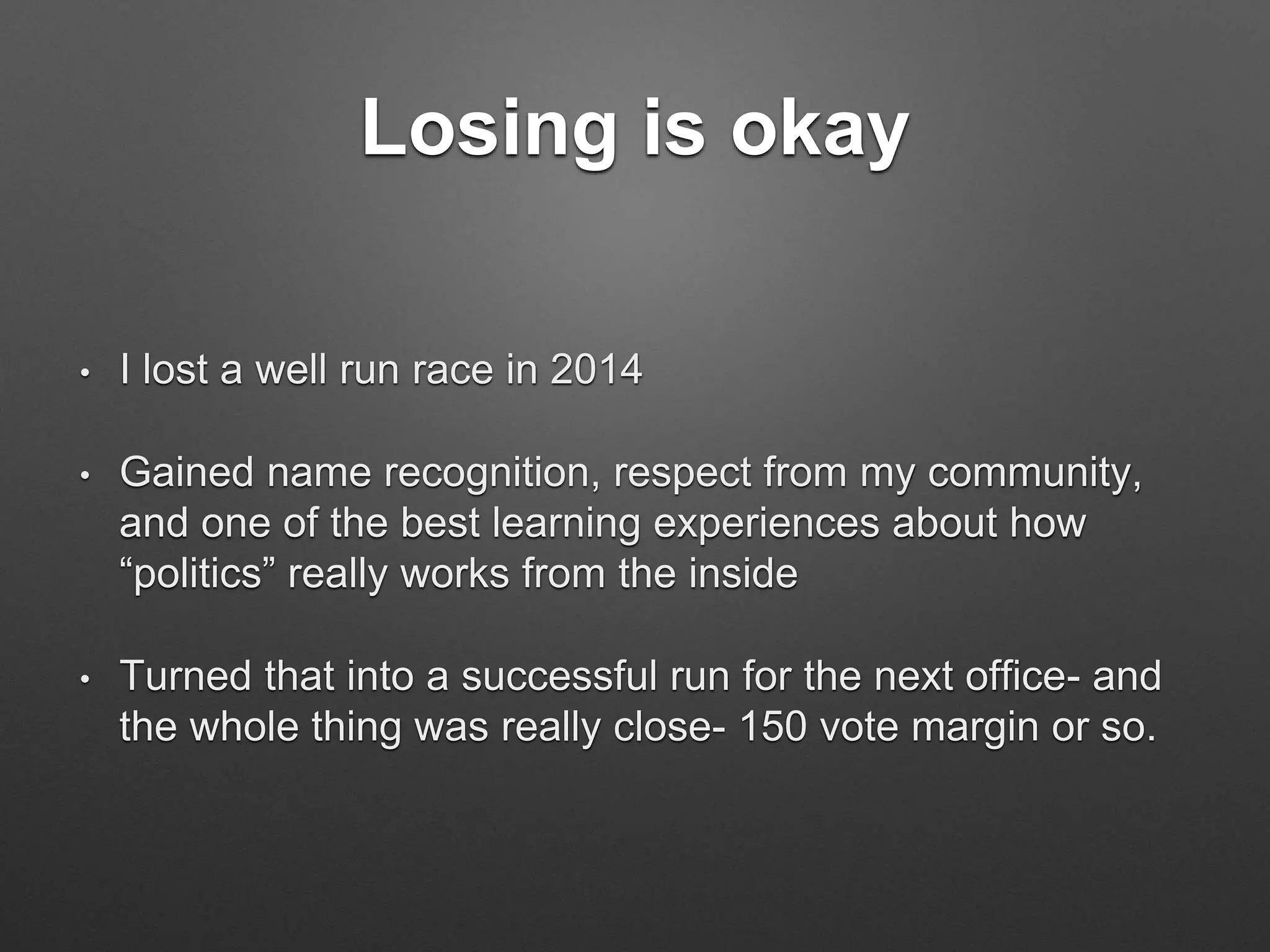 Losing is okay

• I lost a well run race in 2014

• Gained name recognition, respect from my community, and one of the best learning experiences about how “politics” really works from the inside

• Turned that into a successful run for the next office- and the whole thing was really close- 150 vote margin or so.